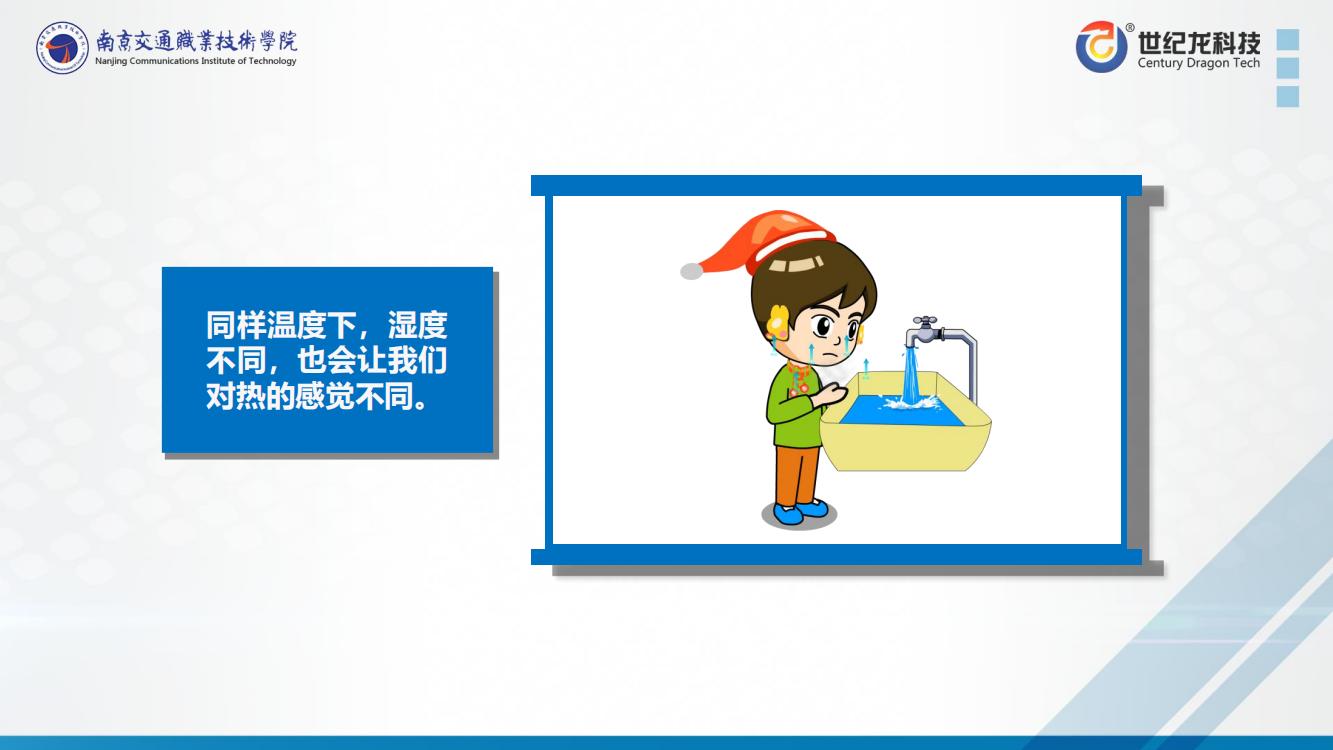 南京交通職業技術學院
Nanjing Communications Institute of Technology

世纪龙科技
Century Dragon Tech

同样温度下，湿度不同，也会让我们对热的感觉不同。